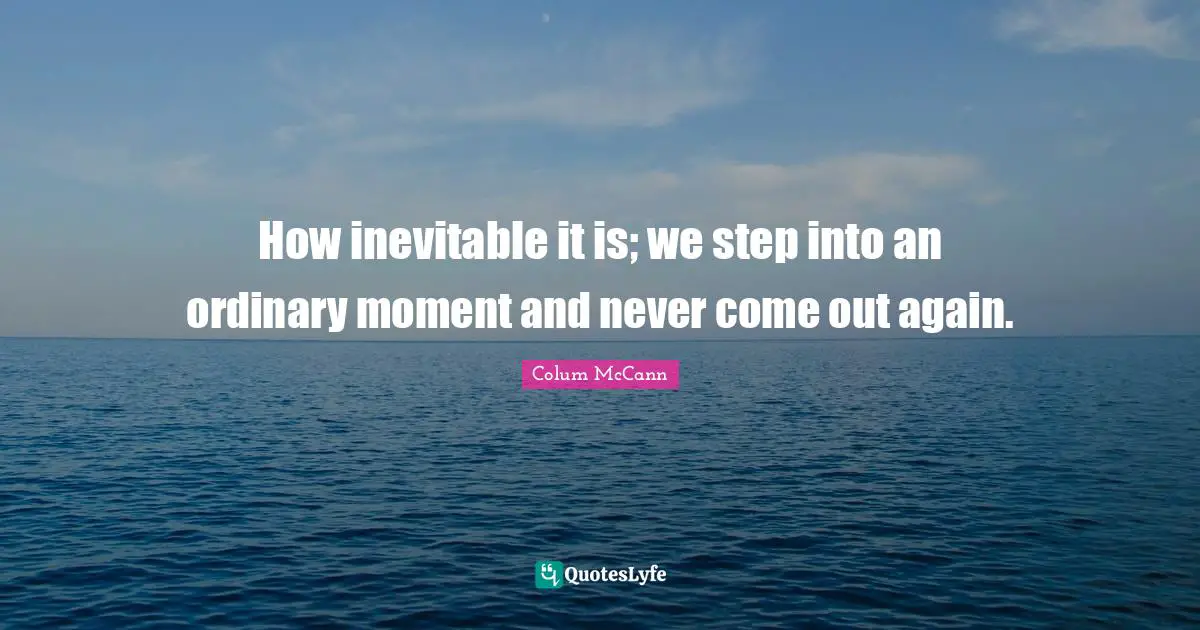 How inevitable it is; we step into an ordinary moment and never come out again.

Colum McCann

QuotesLyfe